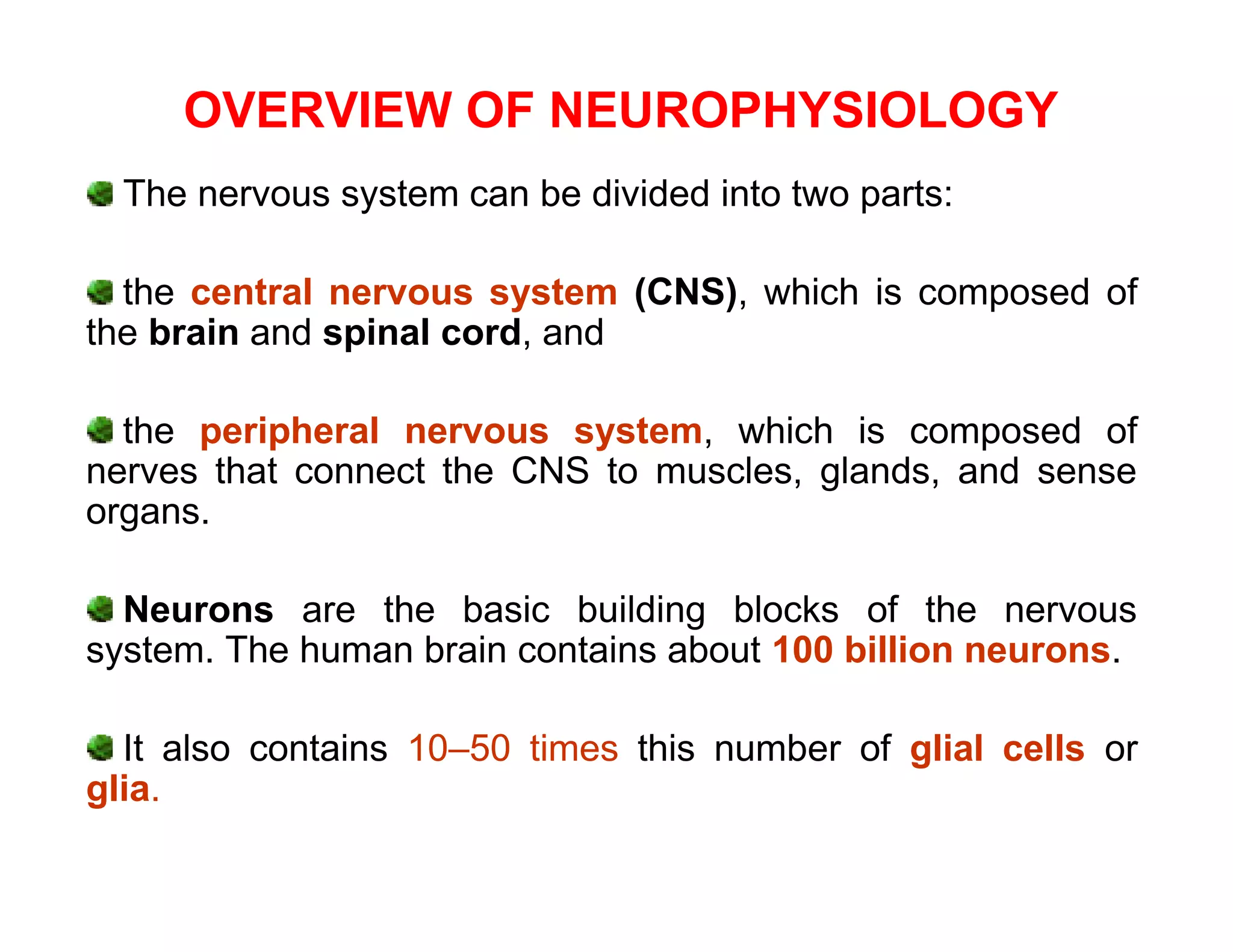 OVERVIEW OF NEUROPHYSIOLOGY

The nervous system can be divided into two parts:

the central nervous system (CNS), which is composed of the brain and spinal cord, and

the peripheral nervous system, which is composed of nerves that connect the CNS to muscles, glands, and sense organs.

Neurons are the basic building blocks of the nervous system. The human brain contains about 100 billion neurons.

It also contains 10–50 times this number of glial cells or glia.